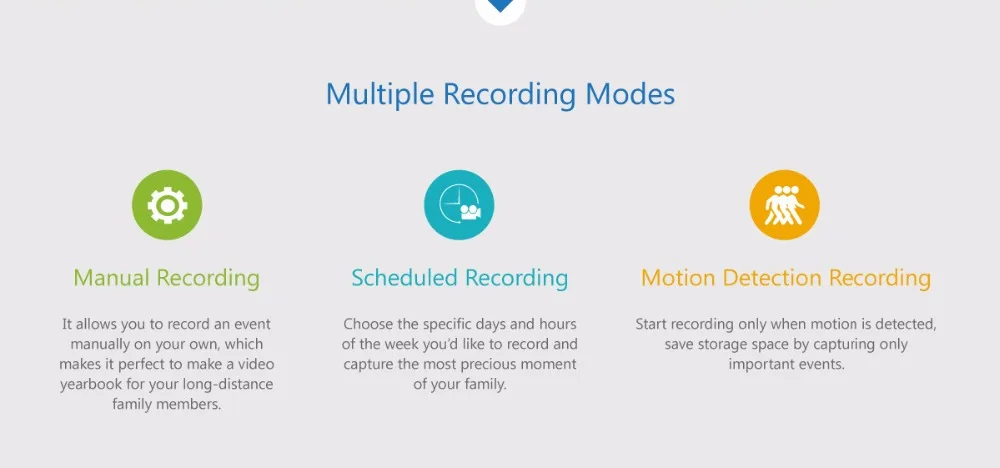 Multiple Recording Modes

Manual Recording

It allows you to record an event manually on your own, which makes it perfect to make a video yearbook for your long-distance family members.

Scheduled Recording

Choose the specific days and hours of the week you'd like to record and capture the most precious moment of your family.

Motion Detection Recording

Start recording only when motion is detected, save storage space by capturing only important events.